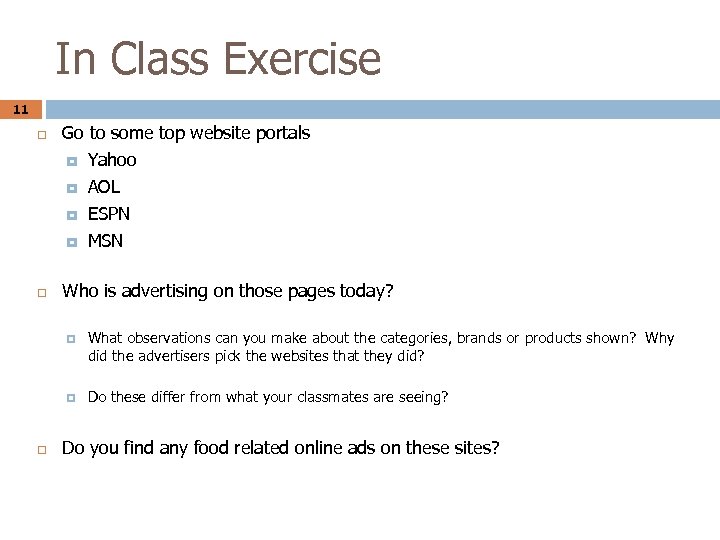 In Class Exercise

11

Go to some top website portals

Yahoo

AOL

ESPN

MSN

Who is advertising on those pages today?

What observations can you make about the categories, brands or products shown? Why did the advertisers pick the websites that they did?

Do these differ from what your classmates are seeing?

Do you find any food related online ads on these sites?